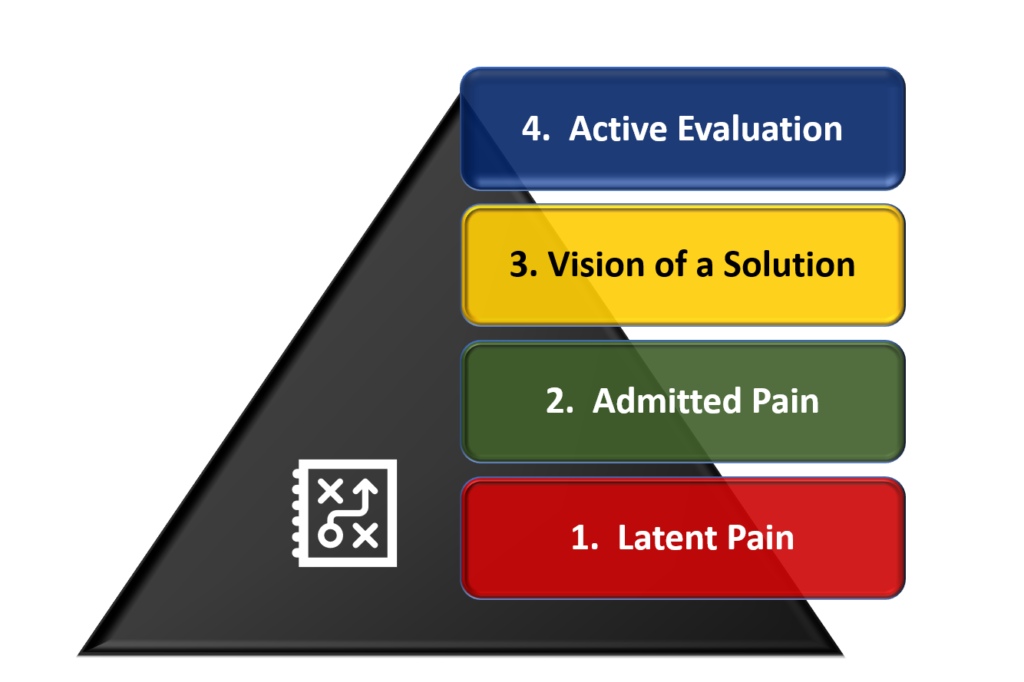 4. Active Evaluation

3. Vision of a Solution

2. Admitted Pain

1. Latent Pain